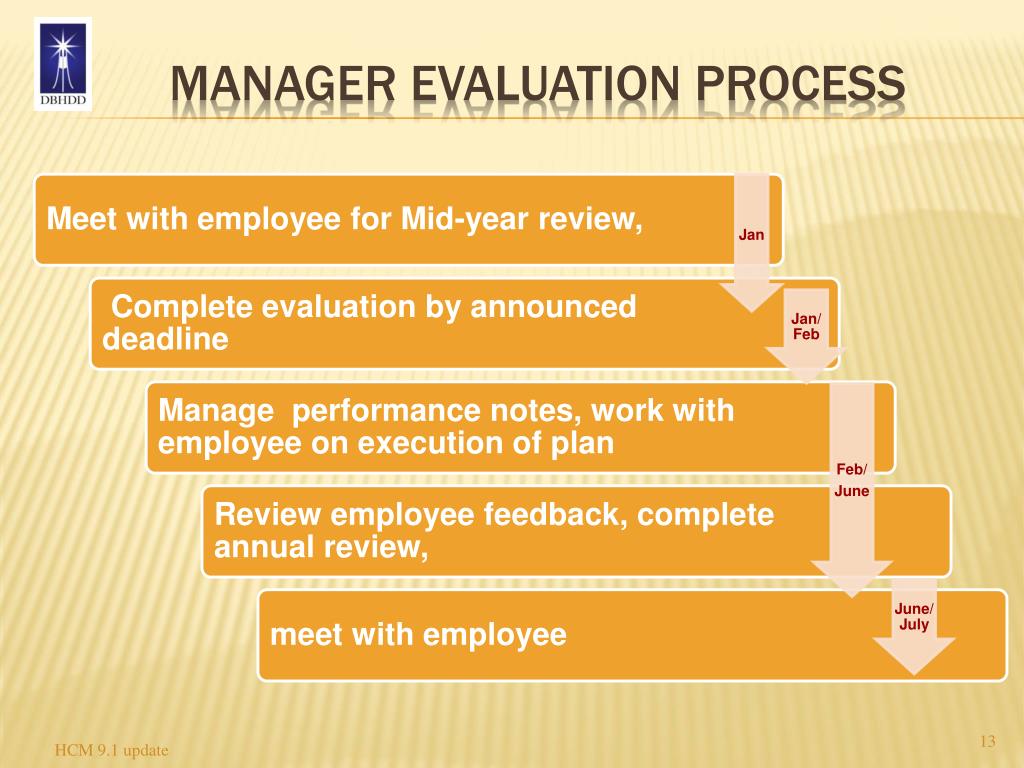 DBHDD

MANAGER EVALUATION PROCESS

Meet with employee for Mid-year review,

Jan

Complete evaluation by announced deadline

Jan/ Feb

Manage performance notes, work with employee on execution of plan

Feb/ June

Review employee feedback, complete annual review,

June/ July

meet with employee

HCM 9.1 update

13